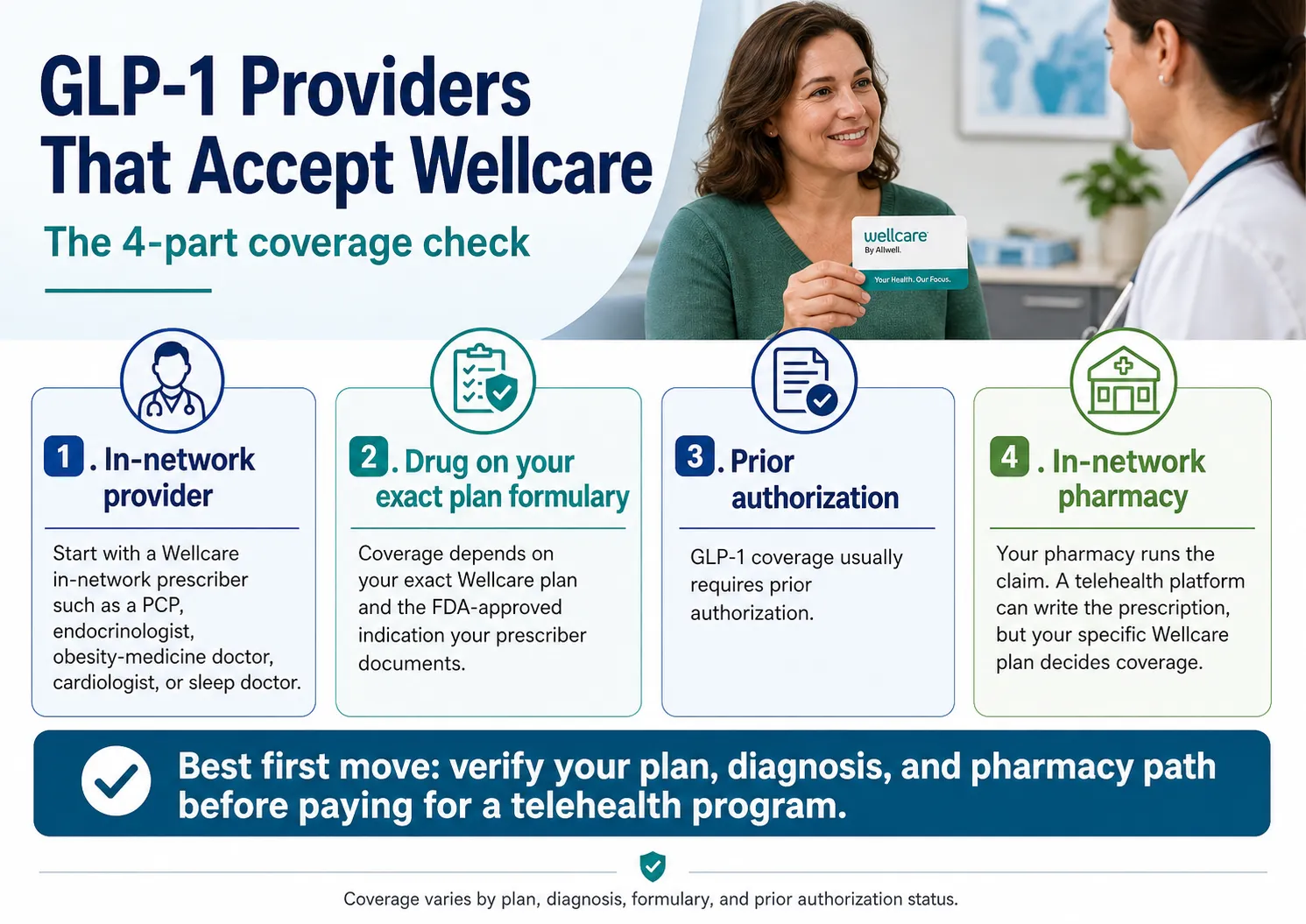 GLP-1 Providers That Accept Wellcare

The 4-part coverage check

wellcare
By Allwell.
Your Health. Our Focus.

1. In-network provider

Start with a Wellcare in-network prescriber such as a PCP, endocrinologist, obesity-medicine doctor, cardiologist, or sleep doctor.

2. Drug on your exact plan formulary

Coverage depends on your exact Wellcare plan and the FDA-approved indication your prescriber documents.

3. Prior authorization

GLP-1 coverage usually requires prior authorization.

4. In-network pharmacy

Your pharmacy runs the claim. A telehealth platform can write the prescription, but your specific Wellcare plan decides coverage.

Best first move: verify your plan, diagnosis, and pharmacy path before paying for a telehealth program.

Coverage varies by plan, diagnosis, formulary, and prior authorization status.